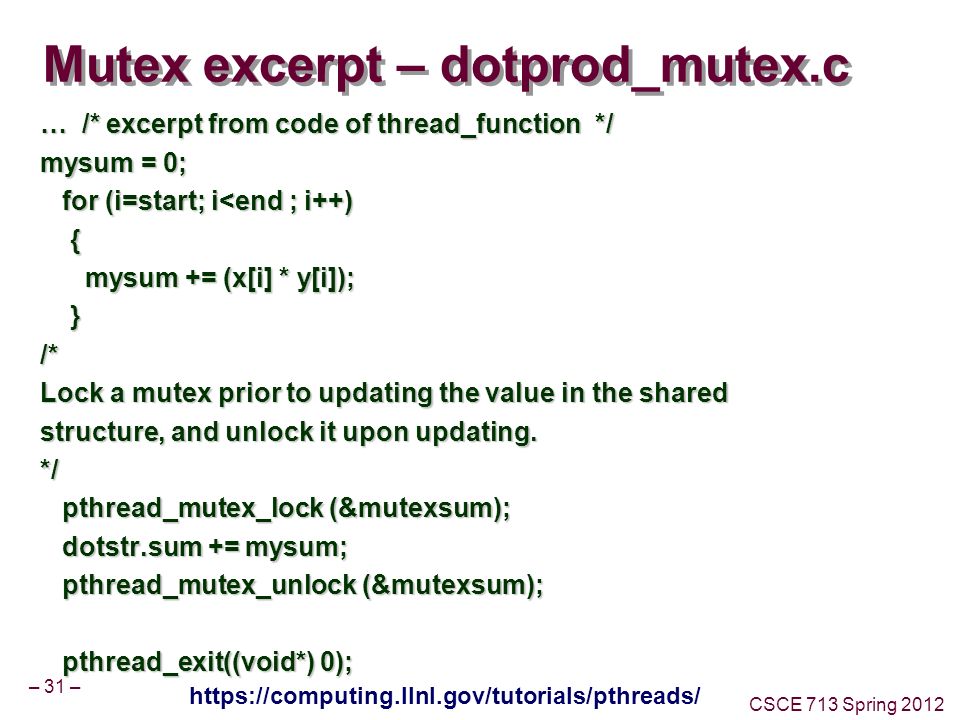 Mutex excerpt – dotprod_mutex.c

… /* excerpt from code of thread_function */
mysum = 0;
for (i=start; i<end ; i++)
{
mysum += (x[i] * y[i]);
}
/*
Lock a mutex prior to updating the value in the shared structure, and unlock it upon updating.
*/
pthread_mutex_lock (&mutexsum);
dotstr.sum += mysum;
pthread_mutex_unlock (&mutexsum);

pthread_exit((void*) 0);

– 31 –

https://computing.llnl.gov/tutorials/pthreads/

CSCE 713 Spring 2012